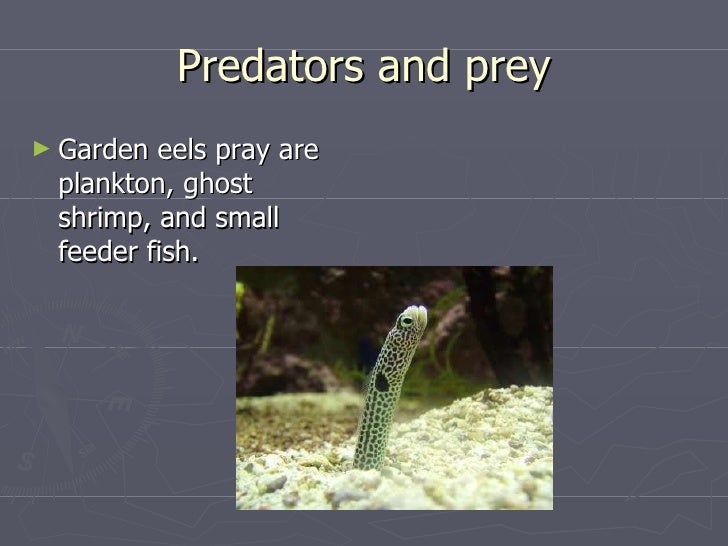 Predators and prey

► Garden eels pray are plankton, ghost shrimp, and small feeder fish.